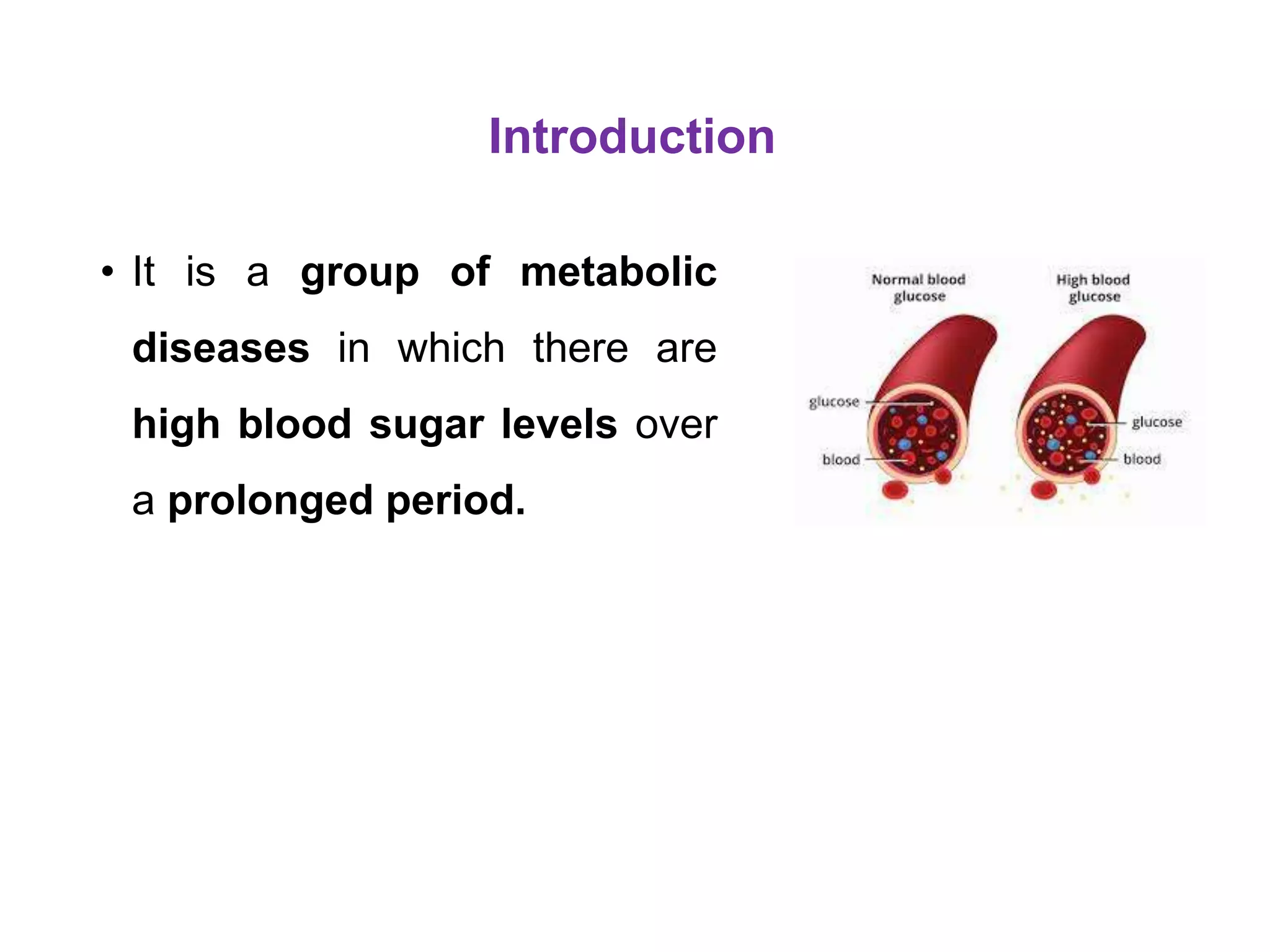 Introduction

• It is a group of metabolic diseases in which there are high blood sugar levels over a prolonged period.

Normal blood glucose

High blood glucose

glucose

blood

glucose

blood